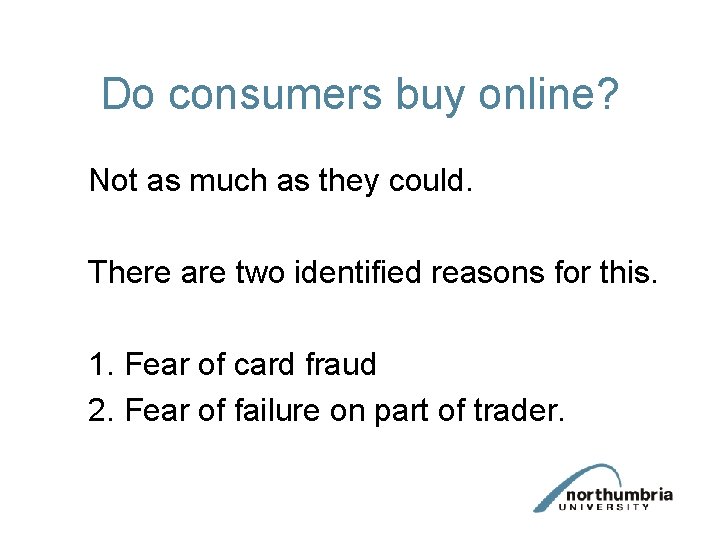 Do consumers buy online?

Not as much as they could.

There are two identified reasons for this.

1. Fear of card fraud
2. Fear of failure on part of trader.

northumbria
UNIVERSITY